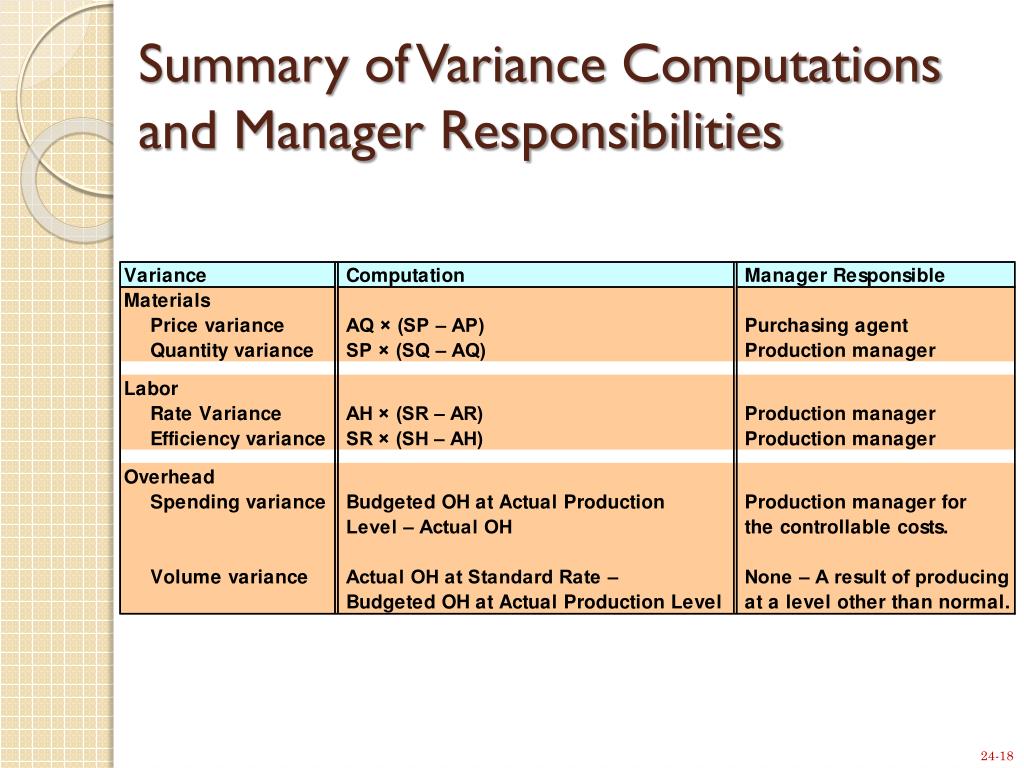 Summary of Variance Computations and Manager Responsibilities

| Variance | Computation | Manager Responsible |
|---|---|---|
| Materials | | |
| Price variance | AQ × (SP – AP) | Purchasing agent |
| Quantity variance | SP × (SQ – AQ) | Production manager |
| Labor | | |
| Rate Variance | AH × (SR – AR) | Production manager |
| Efficiency variance | SR × (SH – AH) | Production manager |
| Overhead | | |
| Spending variance | Budgeted OH at Actual Production Level – Actual OH | Production manager for the controllable costs. |
| Volume variance | Actual OH at Standard Rate – Budgeted OH at Actual Production Level | None – A result of producing at a level other than normal. |

24-18